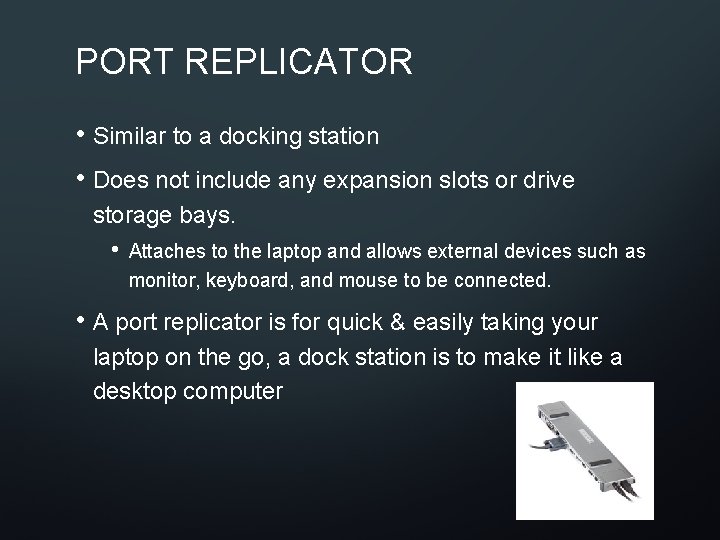 PORT REPLICATOR

• Similar to a docking station

• Does not include any expansion slots or drive storage bays.

• Attaches to the laptop and allows external devices such as monitor, keyboard, and mouse to be connected.

• A port replicator is for quick & easily taking your laptop on the go, a dock station is to make it like a desktop computer